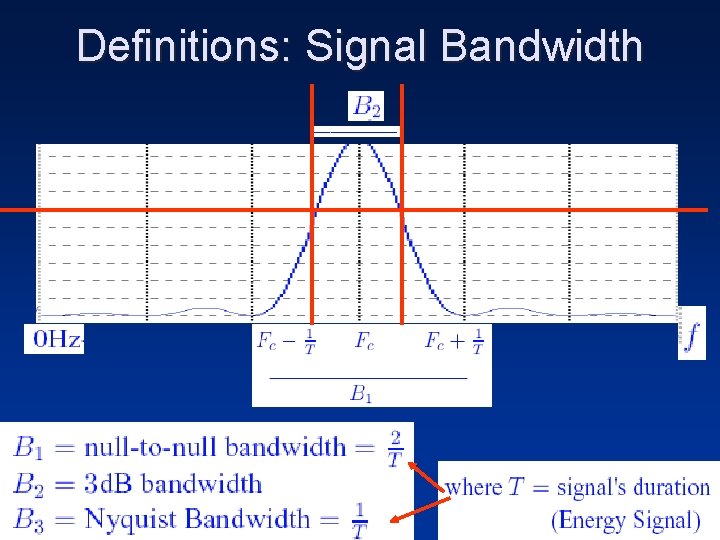 Definitions: Signal Bandwidth

$B_2$

0Hz

$F_c - \frac{1}{T}$ $F_c$ $F_c + \frac{1}{T}$

$f$

$B_1$

$B_1$ = null-to-null bandwidth = $\frac{2}{T}$
$B_2$ = 3dB bandwidth
$B_3$ = Nyquist Bandwidth = $\frac{1}{T}$

where $T$ = signal's duration (Energy Signal)